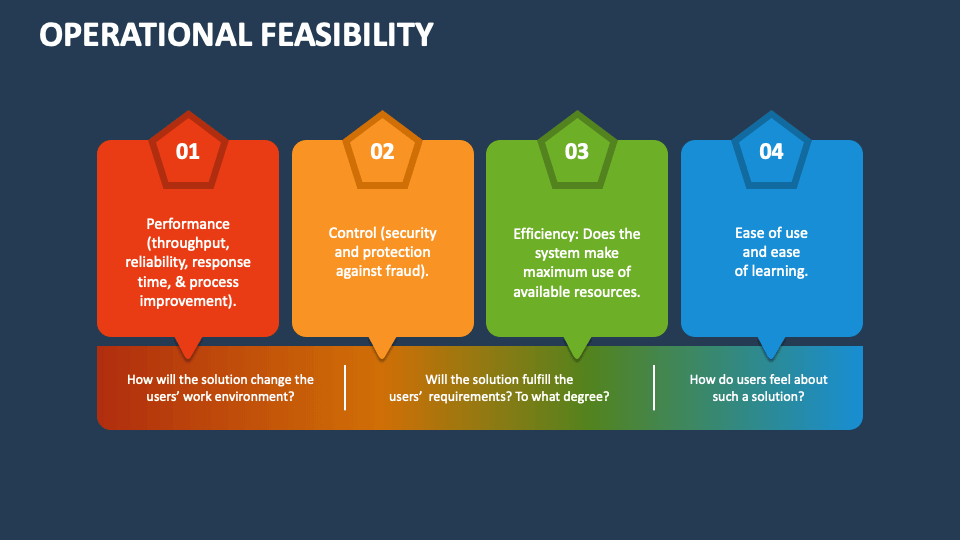 OPERATIONAL FEASIBILITY

01

Performance (throughput, reliability, response time, & process improvement).

02

Control (security and protection against fraud).

03

Efficiency: Does the system make maximum use of available resources.

04

Ease of use and ease of learning.

How will the solution change the users' work environment?

Will the solution fulfill the users' requirements? To what degree?

How do users feel about such a solution?